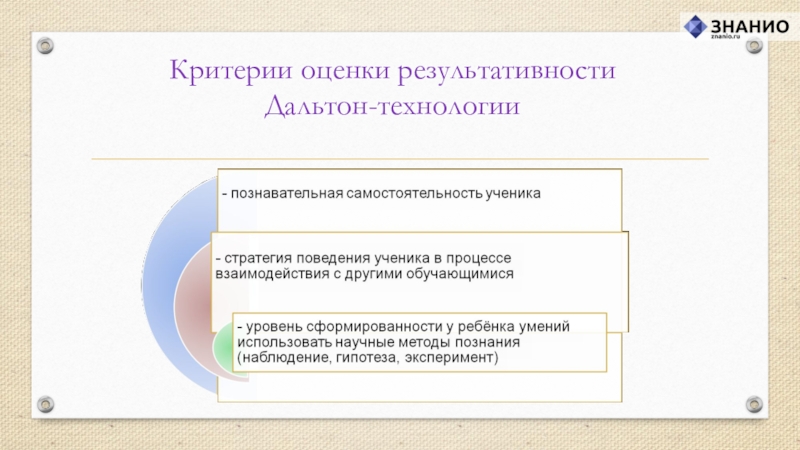 ЗНАНИО
znanio.ru

Критерии оценки результативности Дальтон-технологии

- познавательная самостоятельность ученика

- стратегия поведения ученика в процессе взаимодействия с другими обучающимися

- уровень сформированности у ребёнка умений использовать научные методы познания (наблюдение, гипотеза, эксперимент)